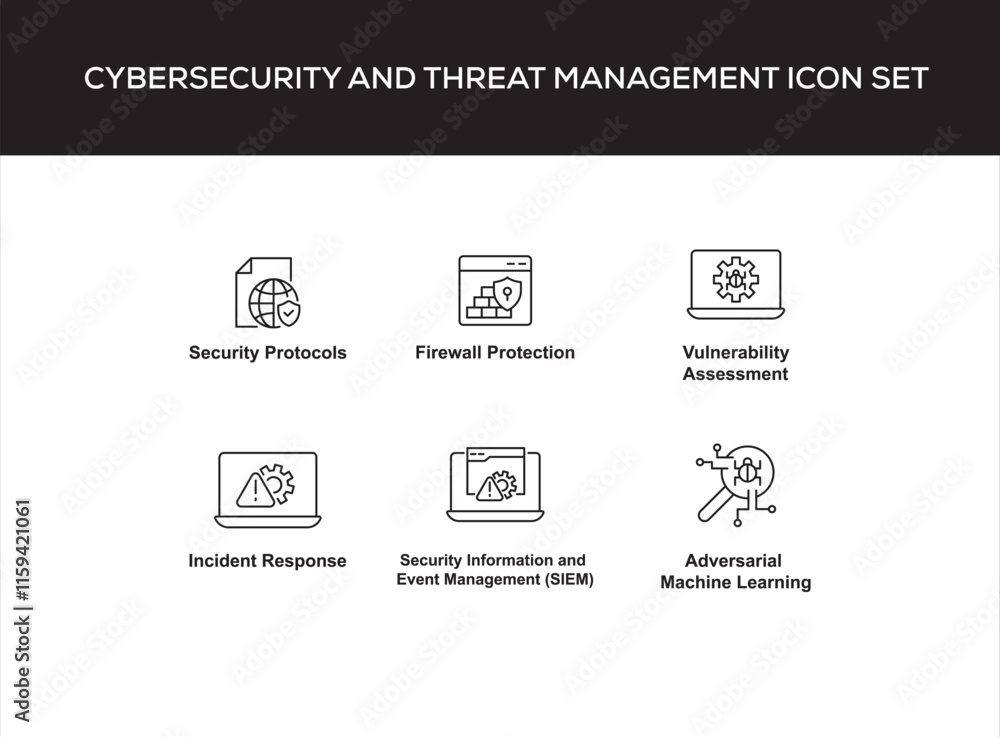 CYBERSECURITY AND THREAT MANAGEMENT ICON SET

Security Protocols

Firewall Protection

Vulnerability Assessment

Incident Response

Security Information and Event Management (SIEM)

Adversarial Machine Learning

Adobe Stock | #1159421061